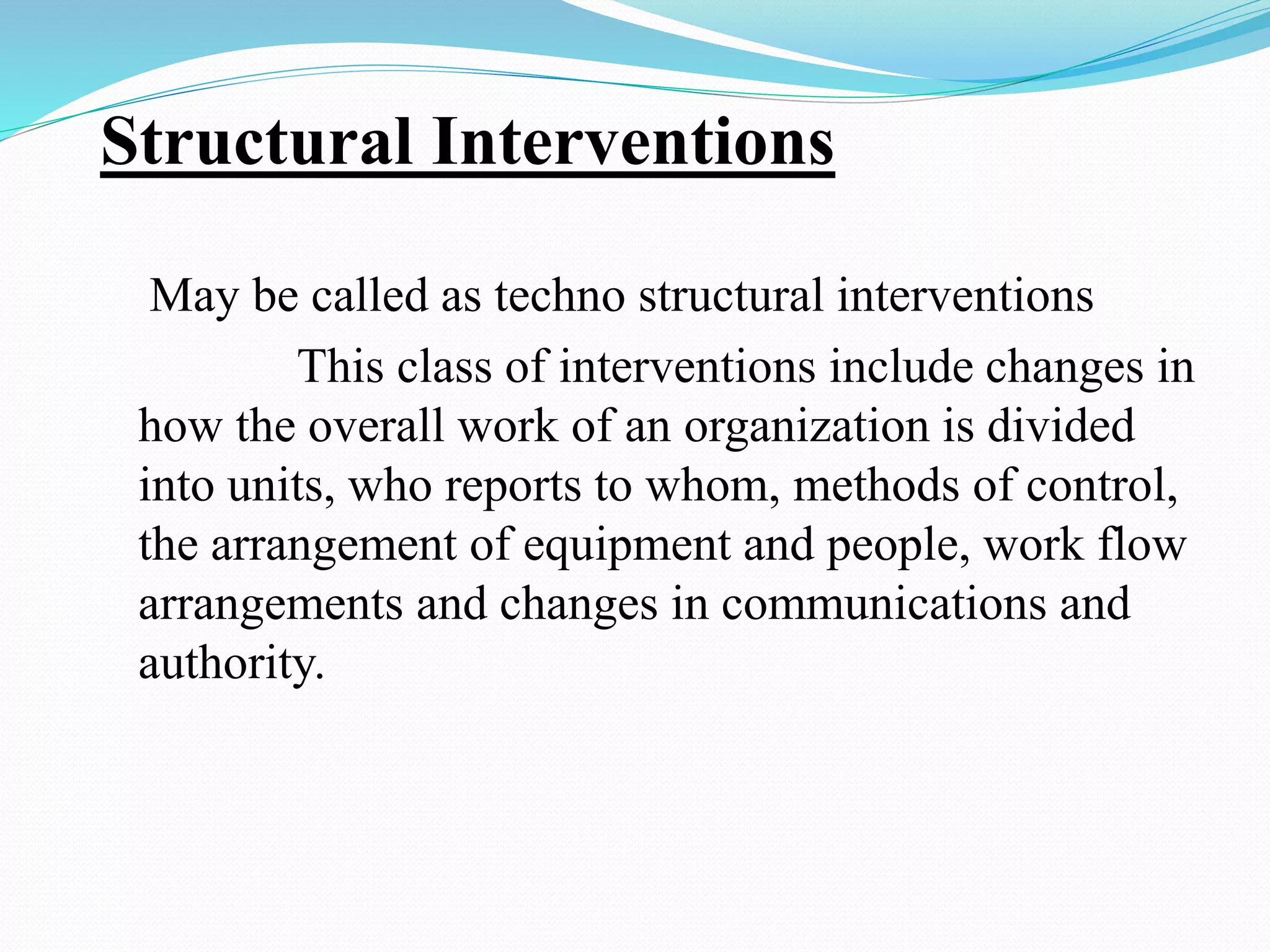 Structural Interventions

May be called as techno structural interventions

This class of interventions include changes in how the overall work of an organization is divided into units, who reports to whom, methods of control, the arrangement of equipment and people, work flow arrangements and changes in communications and authority.